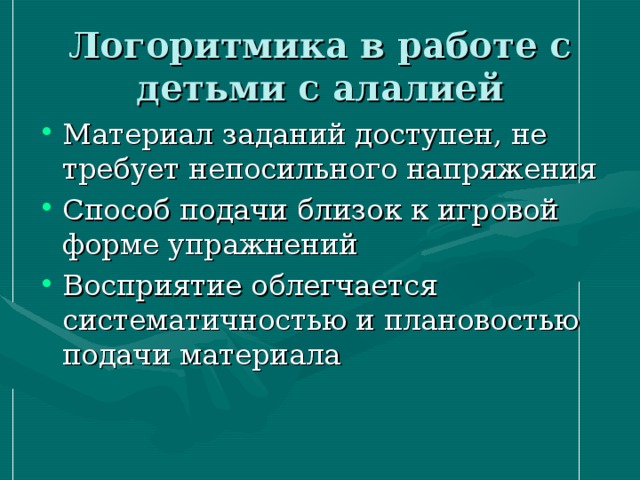 Логоритмика в работе с детьми с алалией

• Материал заданий доступен, не требует непосильного напряжения
• Способ подачи близок к игровой форме упражнений
• Восприятие облегчается систематичностью и плановостью подачи материала